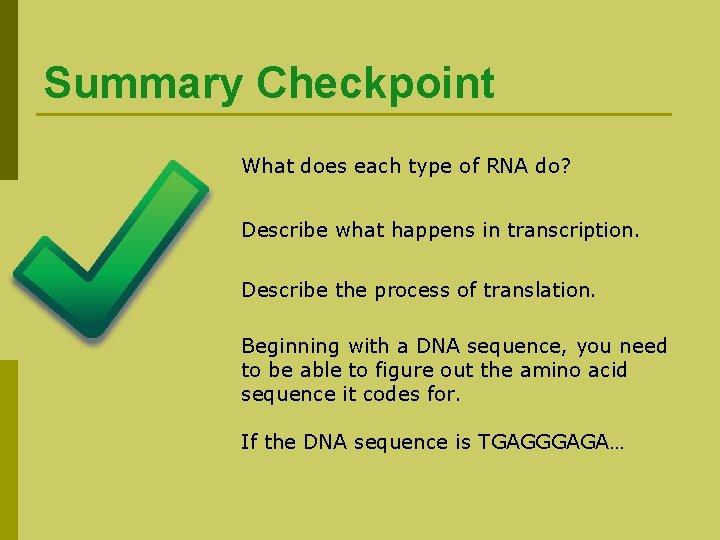 Summary Checkpoint

What does each type of RNA do?

Describe what happens in transcription.

Describe the process of translation.

Beginning with a DNA sequence, you need to be able to figure out the amino acid sequence it codes for.

If the DNA sequence is TGAGGGAGA…